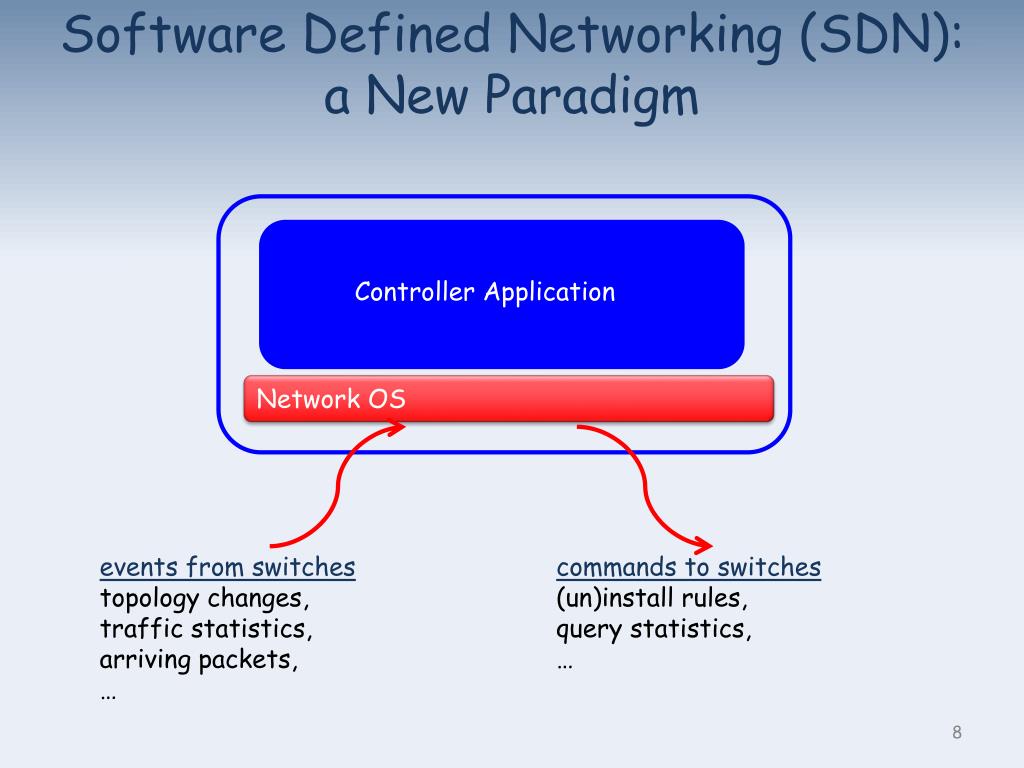 Software Defined Networking (SDN): a New Paradigm

Controller Application

Network OS

events from switches
topology changes,
traffic statistics,
arriving packets,
…

commands to switches
(un)install rules,
query statistics,
…

8